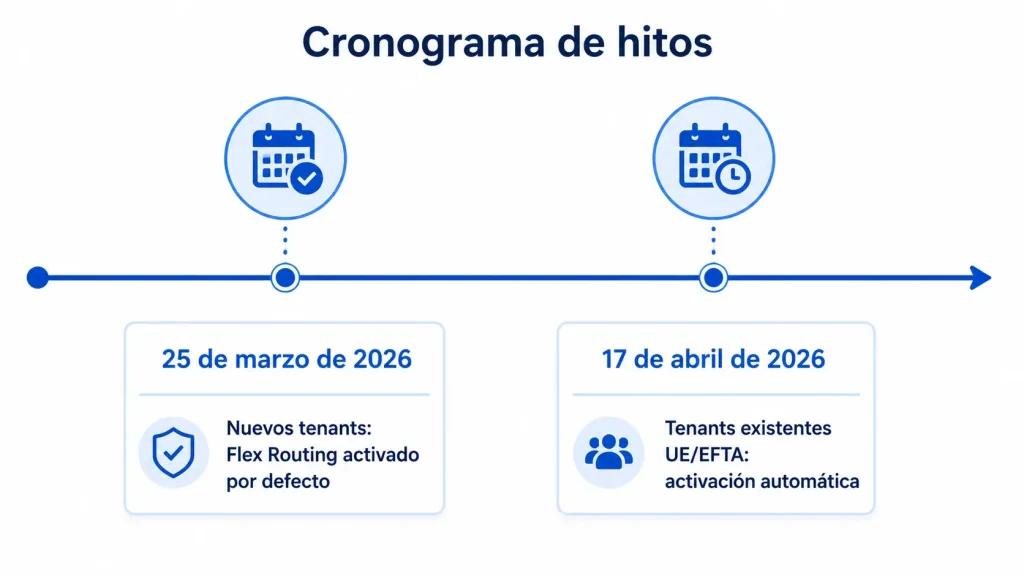 Cronograma de hitos

25 de marzo de 2026

Nuevos tenants: Flex Routing activado por defecto

17 de abril de 2026

Tenants existentes UE/EFTA: activación automática